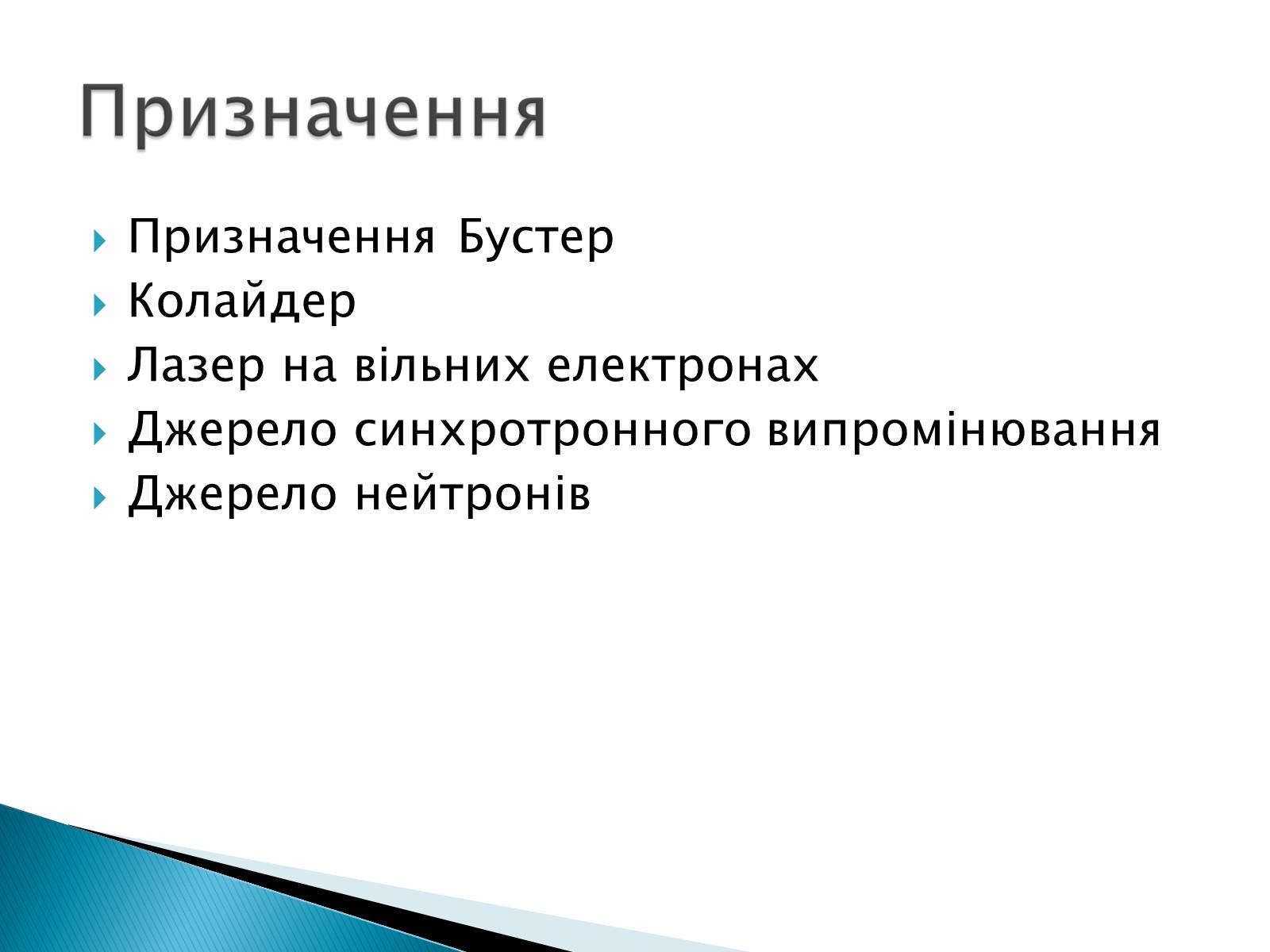 Призначення

Призначення Бустер
Колайдер
Лазер на вільних електронах
Джерело синхротронного випромінювання
Джерело нейтронів